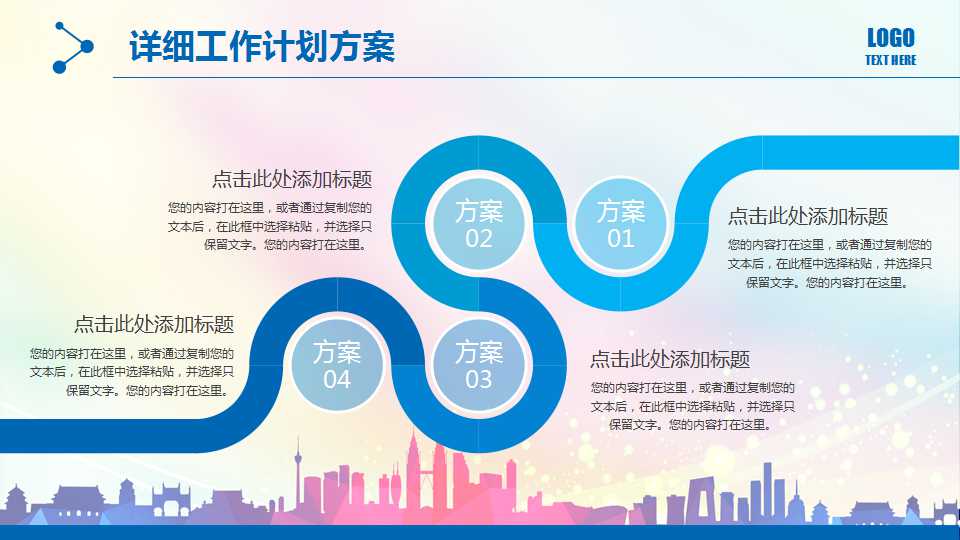 详细工作计划方案

LOGO
TEXT HERE

点击此处添加标题
您的内容打在这里，或者通过复制您的文本后，在此框中选择粘贴，并选择只保留文字。您的内容打在这里。

方案
02

方案
01

点击此处添加标题
您的内容打在这里，或者通过复制您的文本后，在此框中选择粘贴，并选择只保留文字。您的内容打在这里。

点击此处添加标题
您的内容打在这里，或者通过复制您的文本后，在此框中选择粘贴，并选择只保留文字。您的内容打在这里。

方案
04

方案
03

点击此处添加标题
您的内容打在这里，或者通过复制您的文本后，在此框中选择粘贴，并选择只保留文字。您的内容打在这里。